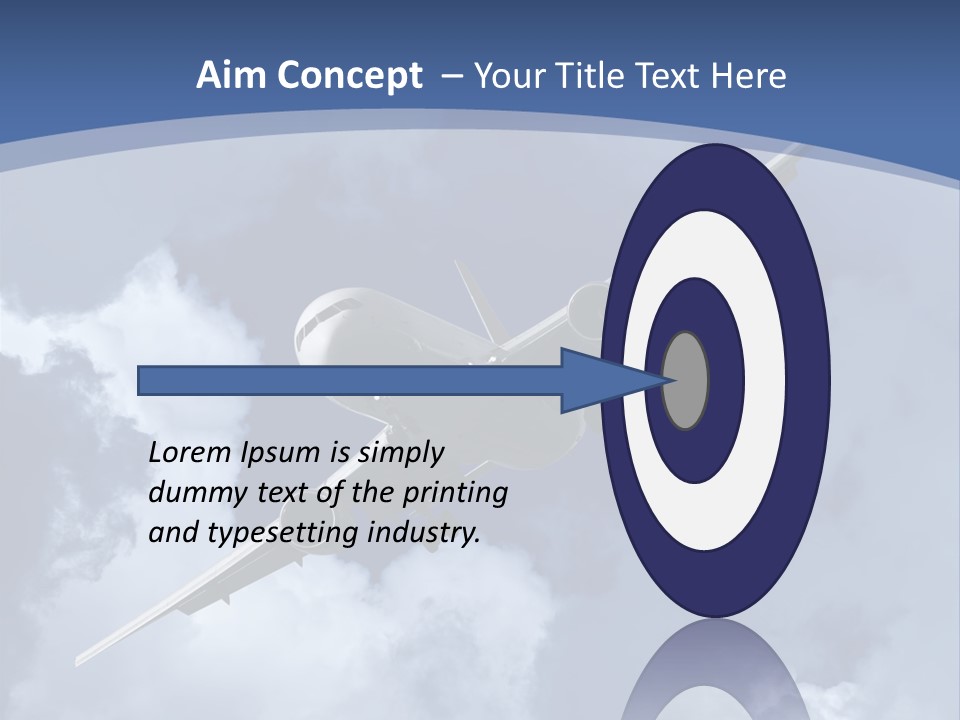 Aim Concept – Your Title Text Here

Lorem Ipsum is simply dummy text of the printing and typesetting industry.